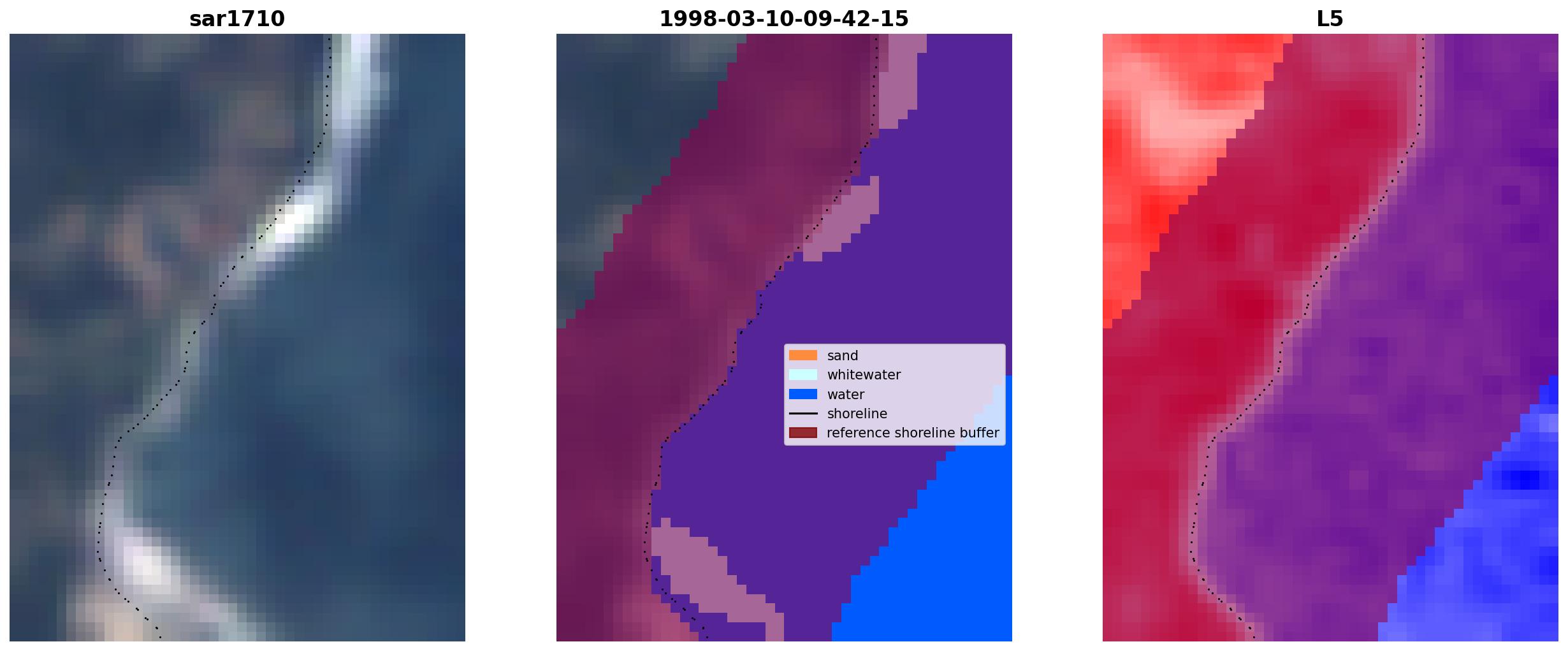 sar1710

1998-03-10-09-42-15

sand
whitewater
water
shoreline
reference shoreline buffer

L5